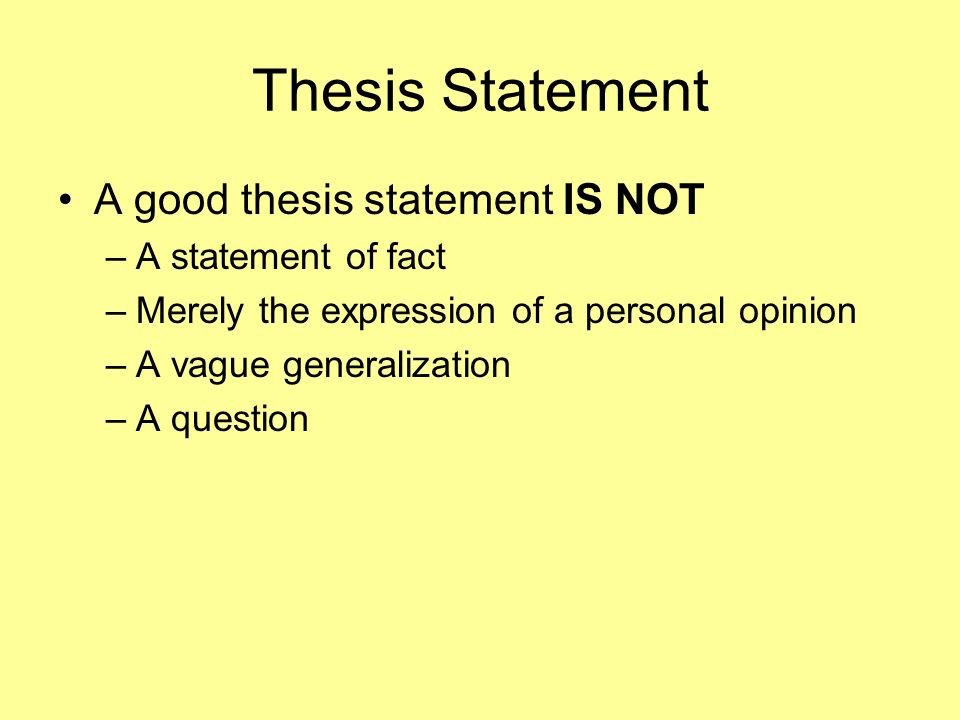 Thesis Statement

• A good thesis statement IS NOT
– A statement of fact
– Merely the expression of a personal opinion
– A vague generalization
– A question